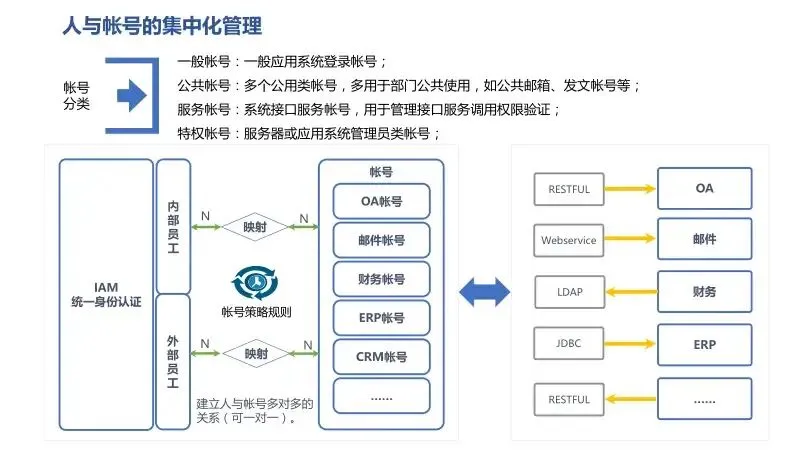 人与帐号的集中化管理

帐号分类

一般帐号：一般应用系统登录帐号；
公共帐号：多个公用类帐号，多用于部门公共使用，如公共邮箱、发文帐号等；
服务帐号：系统接口服务帐号，用于管理接口服务调用权限验证；
特权帐号：服务器或应用系统管理员类帐号；

IAM
统一身份认证

内部员工

外部员工

N 映射 N

帐号策略规则

N 映射 N

建立人与帐号多对多的关系（可一对一）。

帐号
OA帐号
邮件帐号
财务帐号
ERP帐号
CRM帐号
......

RESTFUL
Webservice
LDAP
JDBC
RESTFUL

OA
邮件
财务
ERP
......